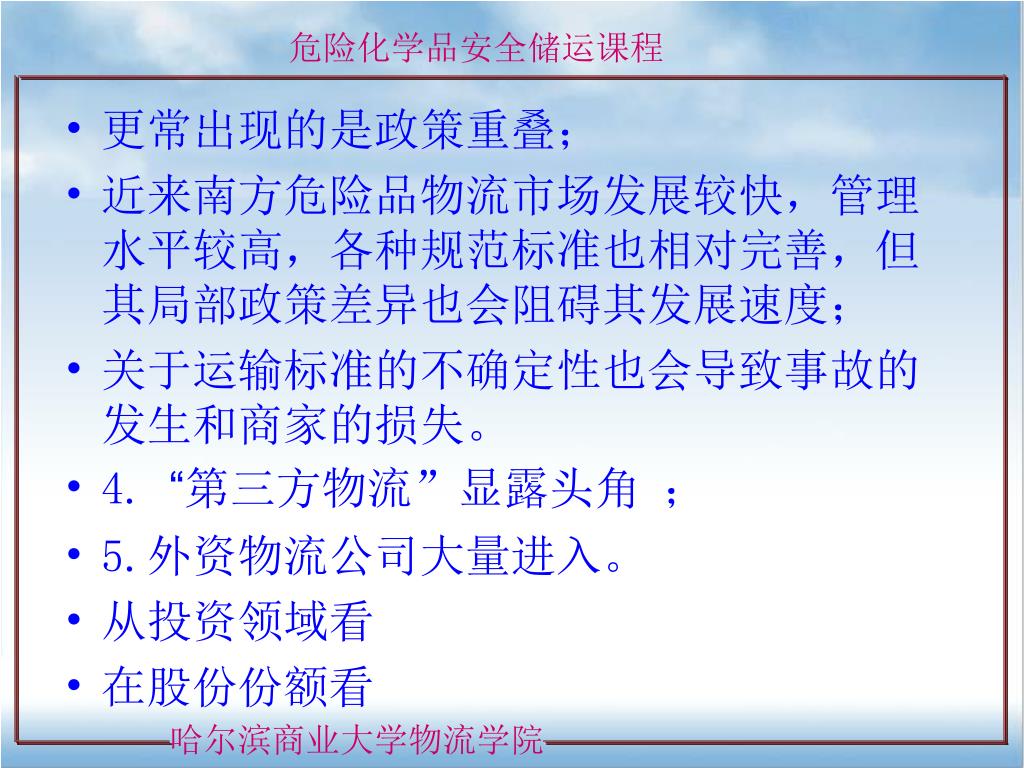 危险化学品安全储运课程

• 更常出现的是政策重叠；
• 近来南方危险品物流市场发展较快，管理水平较高，各种规范标准也相对完善，但其局部政策差异也会阻碍其发展速度；
• 关于运输标准的不确定性也会导致事故的发生和商家的损失。
• 4. “第三方物流”显露头角 ；
• 5. 外资物流公司大量进入。
• 从投资领域看
• 在股份份额看

哈尔滨商业大学物流学院